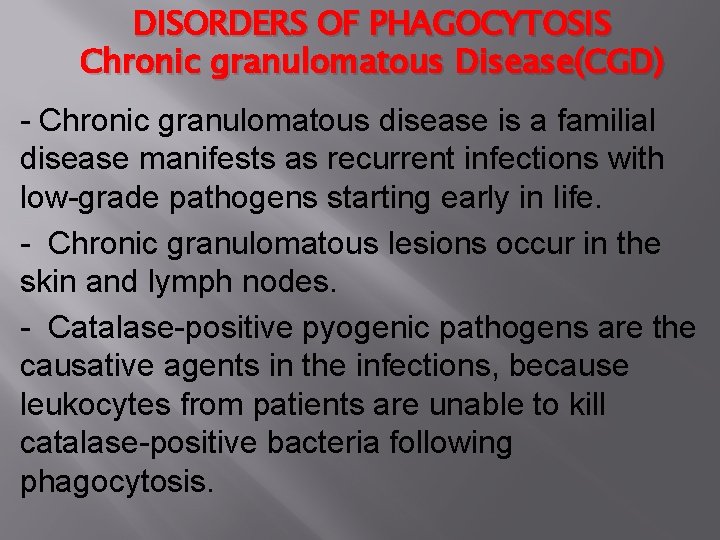 DISORDERS OF PHAGOCYTOSIS
Chronic granulomatous Disease(CGD)

- Chronic granulomatous disease is a familial disease manifests as recurrent infections with low-grade pathogens starting early in life.

- Chronic granulomatous lesions occur in the skin and lymph nodes.

- Catalase-positive pyogenic pathogens are the causative agents in the infections, because leukocytes from patients are unable to kill catalase-positive bacteria following phagocytosis.